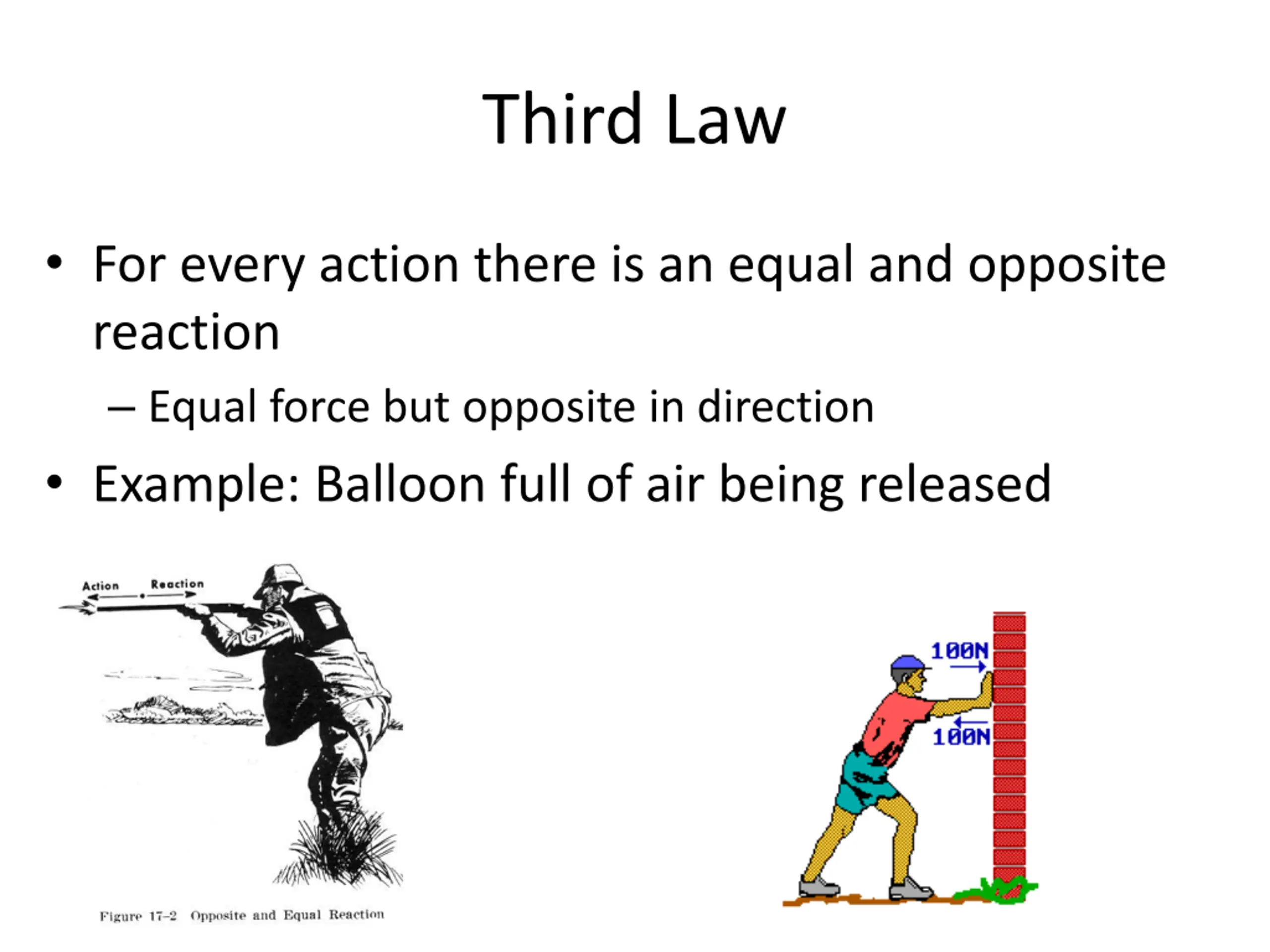 Third Law

• For every action there is an equal and opposite reaction

– Equal force but opposite in direction

• Example: Balloon full of air being released

Action Reaction

Figure 17–2 Opposite and Equal Reaction

100N

100N